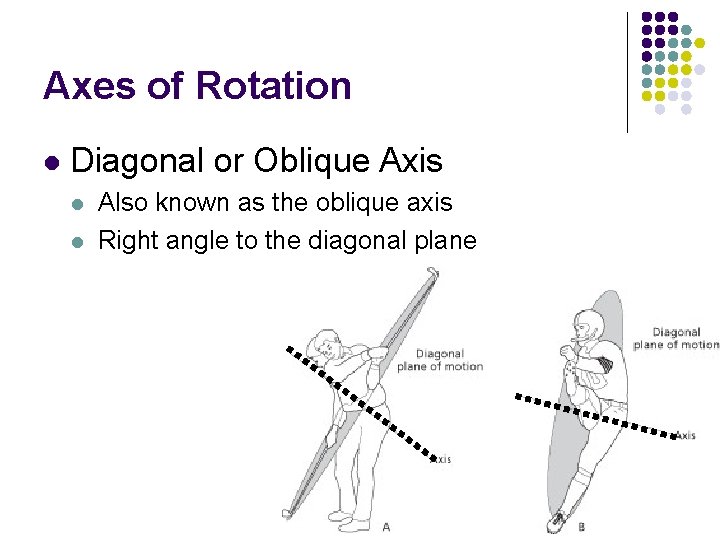 Axes of Rotation

Diagonal or Oblique Axis

Also known as the oblique axis

Right angle to the diagonal plane

Diagonal plane of motion

Axis

A

Diagonal plane of motion

Axis

B